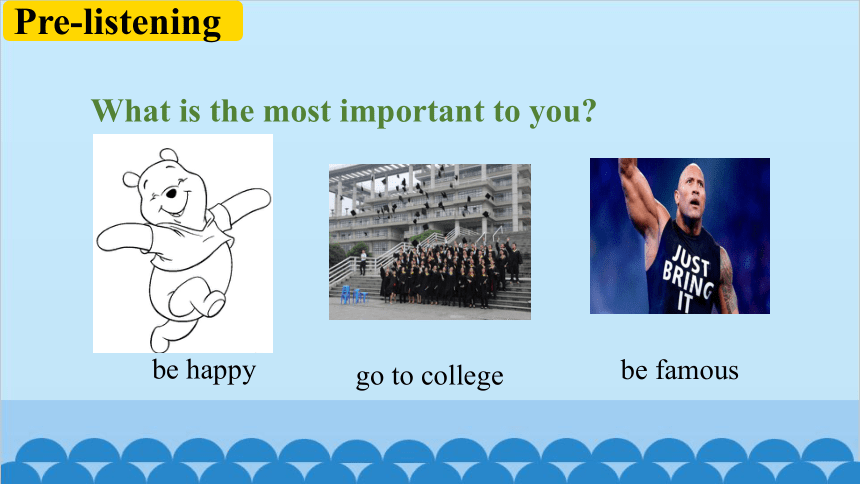 Pre-listening

What is the most important to you?

JUST BRING IT

be happy

go to college

be famous